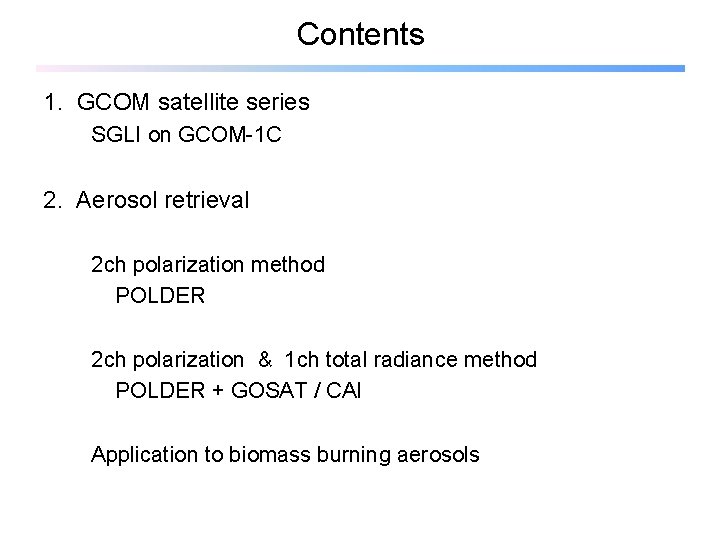 Contents

1. GCOM satellite series
SGLI on GCOM-1C

2. Aerosol retrieval

2ch polarization method
POLDER

2ch polarization & 1ch total radiance method
POLDER + GOSAT / CAI

Application to biomass burning aerosols